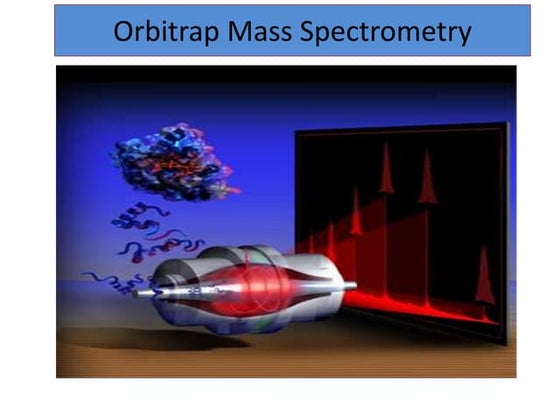 Orbitrap Mass Spectrometry